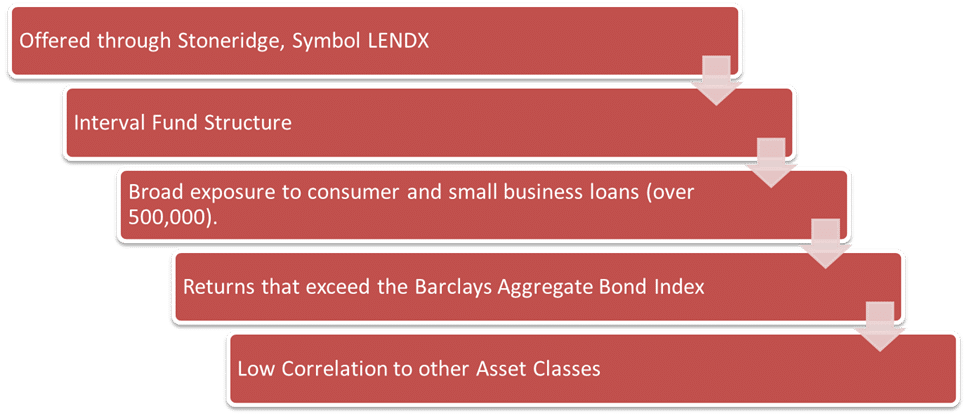 Offered through Stoneridge, Symbol LENDX

Interval Fund Structure

Broad exposure to consumer and small business loans (over 500,000).

Returns that exceed the Barclays Aggregate Bond Index

Low Correlation to other Asset Classes